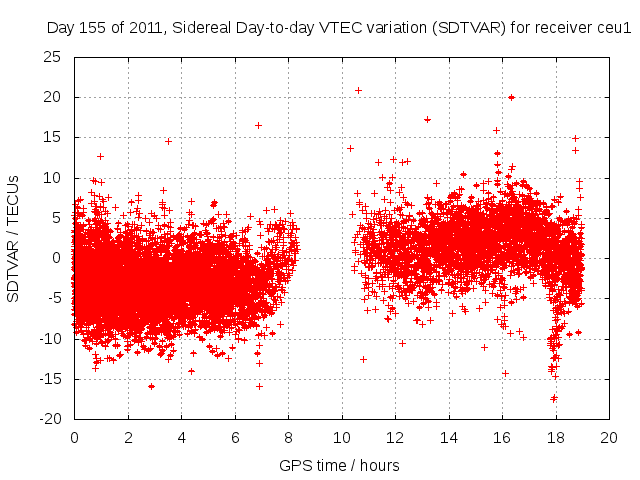 Day 155 of 2011, Sidereal Day-to-day VTEC variation (SDTVAR) for receiver ceu1

SDTVAR / TECUs

25
20
15
10
5
0
-5
-10
-15
-20

0 2 4 6 8 10 12 14 16 18 20

GPS time / hours